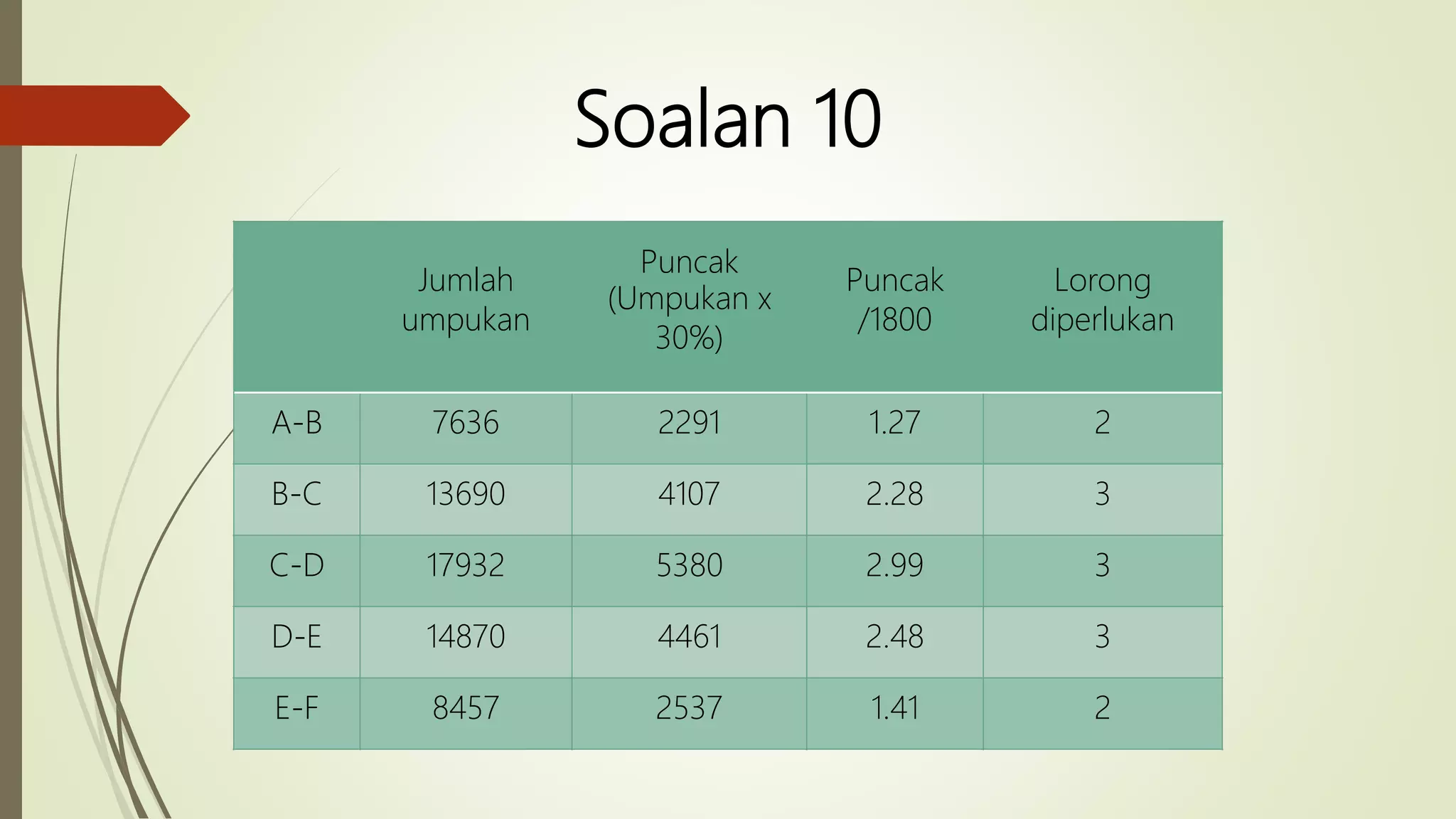 Soalan 10

| | Jumlah umpukan | Puncak (Umpukan x 30%) | Puncak /1800 | Lorong diperlukan |
|---|---|---|---|---|
| A-B | 7636 | 2291 | 1.27 | 2 |
| B-C | 13690 | 4107 | 2.28 | 3 |
| C-D | 17932 | 5380 | 2.99 | 3 |
| D-E | 14870 | 4461 | 2.48 | 3 |
| E-F | 8457 | 2537 | 1.41 | 2 |